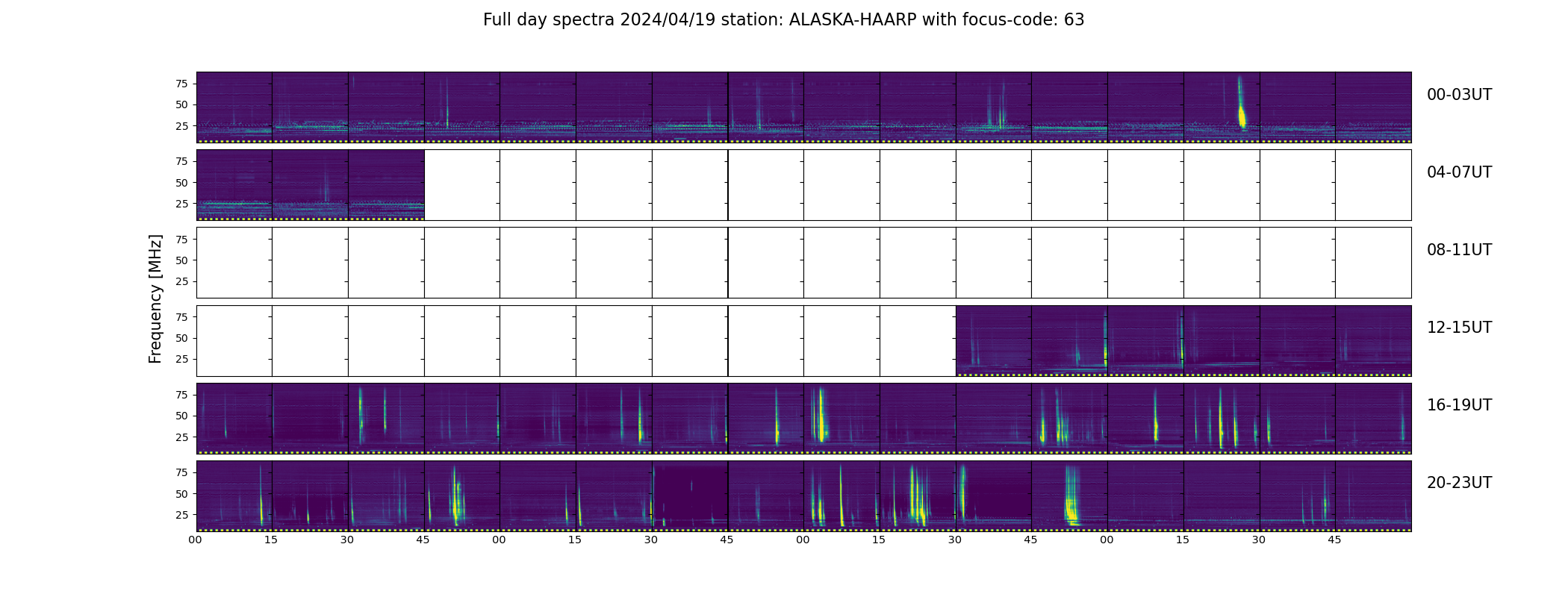 Full day spectra 2024/04/19 station: ALASKA-HAARP with focus-code: 63

Frequency [MHz]

75
50
25
00-03UT

75
50
25
04-07UT

75
50
25
08-11UT

75
50
25
12-15UT

75
50
25
16-19UT

75
50
25
20-23UT

00 15 30 45 00 15 30 45 00 15 30 45 00 15 30 45